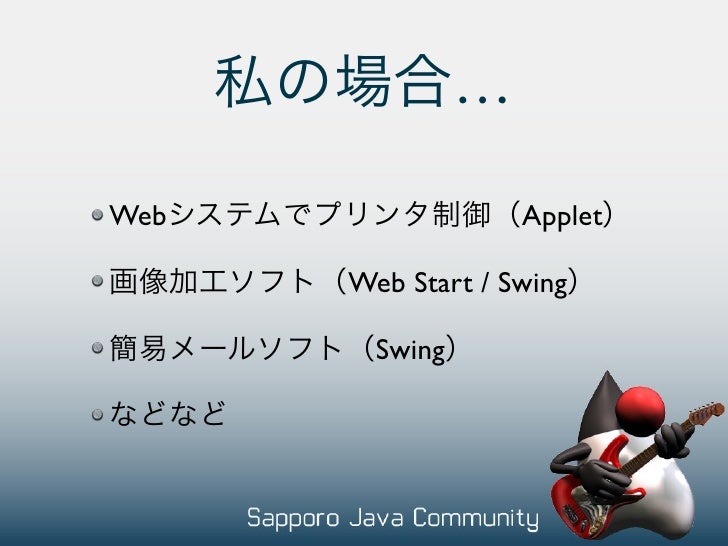 私の場合...

Webシステムでプリンタ制御（Applet）

画像加工ソフト（Web Start / Swing）

簡易メールソフト（Swing）

などなど

Sapporo Java Community